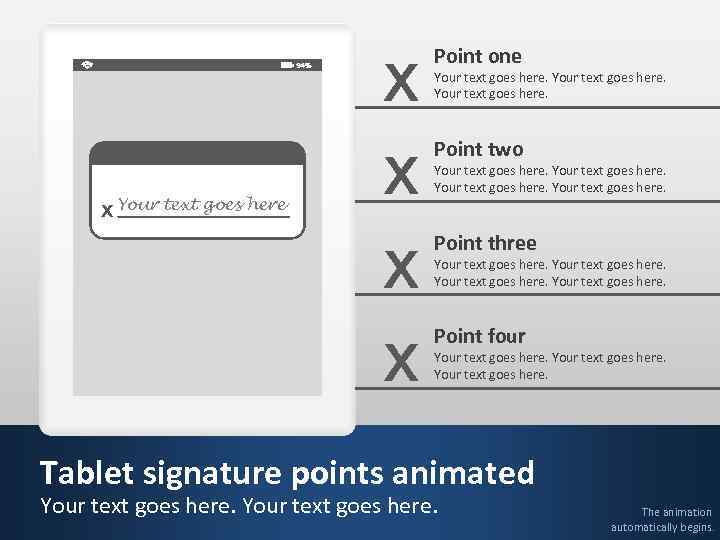 94%

x Your text goes here

X
Point one
Your text goes here. Your text goes here. Your text goes here.

X
Point two
Your text goes here. Your text goes here. Your text goes here. Your text goes here.

X
Point three
Your text goes here. Your text goes here. Your text goes here. Your text goes here.

X
Point four
Your text goes here. Your text goes here. Your text goes here.

Tablet signature points animated
Your text goes here. Your text goes here.

The animation automatically begins.